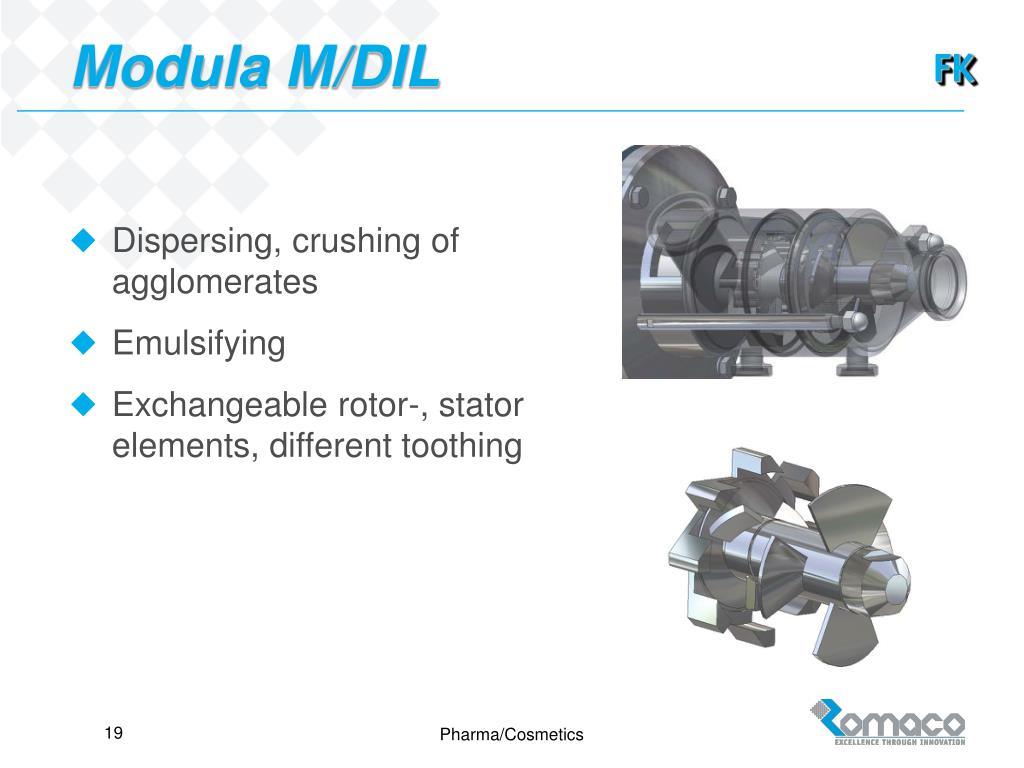 Modula M/DIL

FK

Dispersing, crushing of agglomerates

Emulsifying

Exchangeable rotor-, stator elements, different toothing

19

Pharma/Cosmetics

Romaco
EXCELLENCE THROUGH INNOVATION